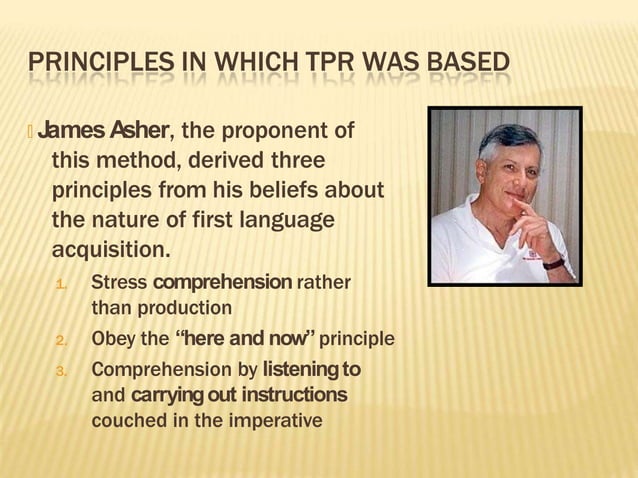 PRINCIPLES IN WHICH TPR WAS BASED

James Asher, the proponent of this method, derived three principles from his beliefs about the nature of first language acquisition.

1. Stress comprehension rather than production
2. Obey the "here and now" principle
3. Comprehension by listening to and carrying out instructions couched in the imperative